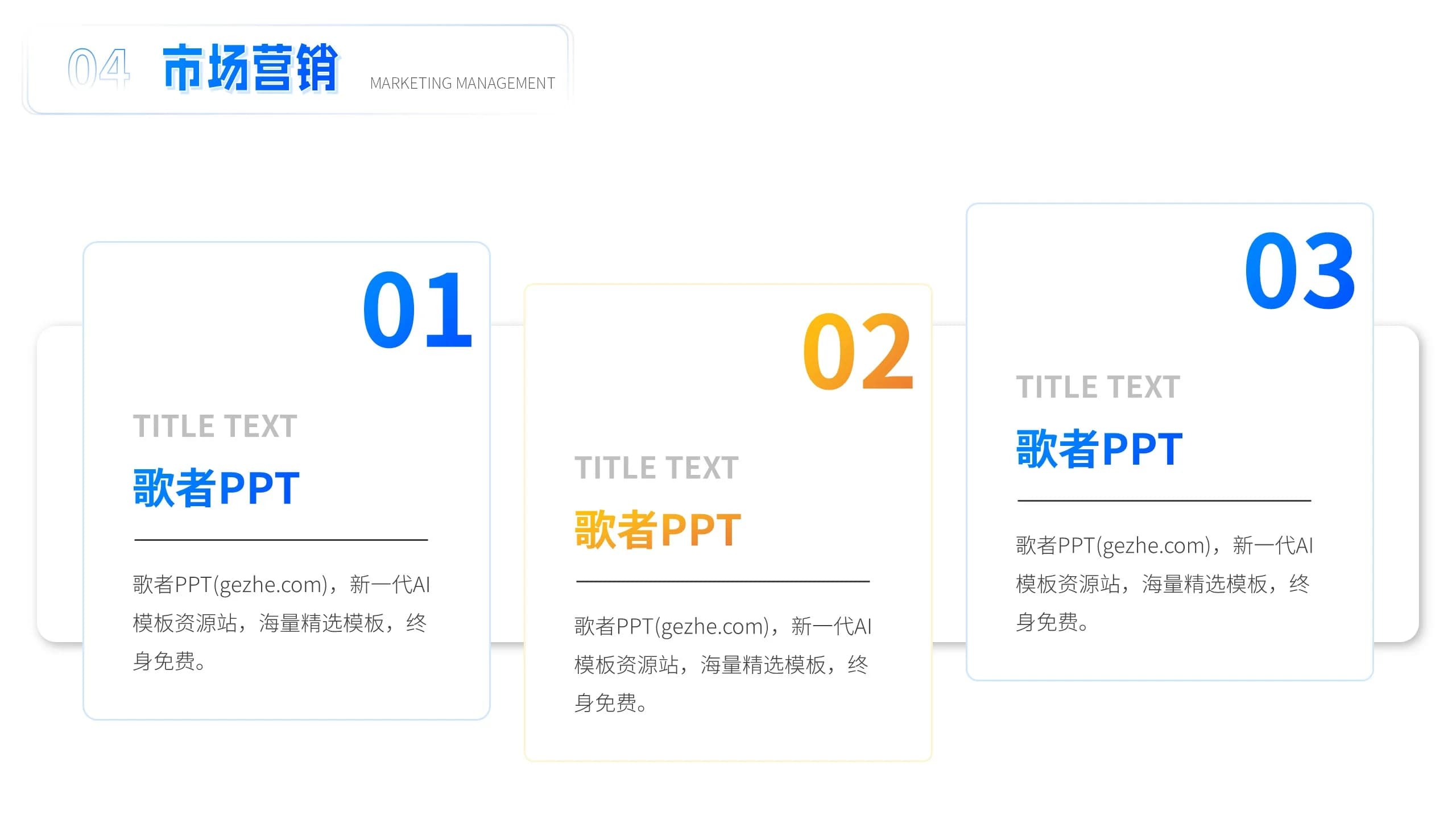 04 市场营销 MARKETING MANAGEMENT

01

TITLE TEXT

歌者PPT

歌者PPT(gezhe.com)，新一代AI模板资源站，海量精选模板，终身免费。

02

TITLE TEXT

歌者PPT

歌者PPT(gezhe.com)，新一代AI模板资源站，海量精选模板，终身免费。

03

TITLE TEXT

歌者PPT

歌者PPT(gezhe.com)，新一代AI模板资源站，海量精选模板，终身免费。